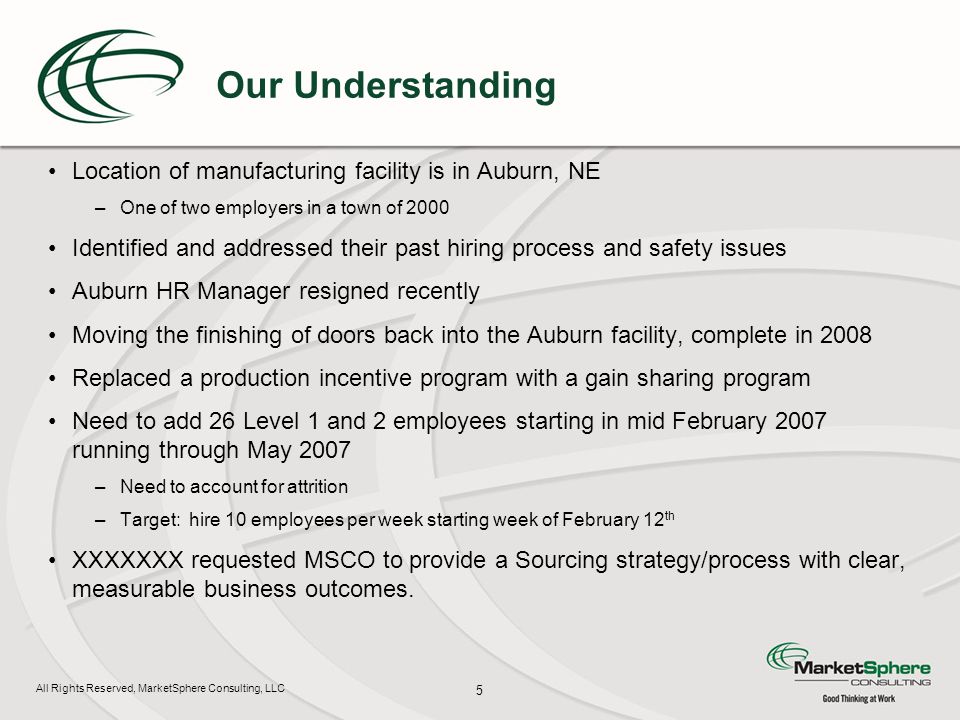 Our Understanding

• Location of manufacturing facility is in Auburn, NE

– One of two employers in a town of 2000

• Identified and addressed their past hiring process and safety issues

• Auburn HR Manager resigned recently

• Moving the finishing of doors back into the Auburn facility, complete in 2008

• Replaced a production incentive program with a gain sharing program

• Need to add 26 Level 1 and 2 employees starting in mid February 2007 running through May 2007

– Need to account for attrition

– Target: hire 10 employees per week starting week of February 12$^{th}$

• XXXXXXX requested MSCO to provide a Sourcing strategy/process with clear, measurable business outcomes.

All Rights Reserved, MarketSphere Consulting, LLC

5

MarketSphere CONSULTING

Good Thinking at Work